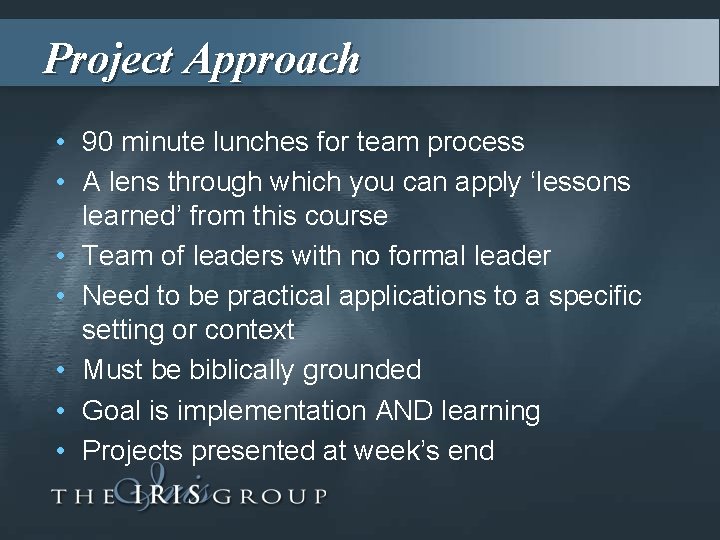 Project Approach

• 90 minute lunches for team process
• A lens through which you can apply ‘lessons learned’ from this course
• Team of leaders with no formal leader
• Need to be practical applications to a specific setting or context
• Must be biblically grounded
• Goal is implementation AND learning
• Projects presented at week’s end

THE IRIS GROUP